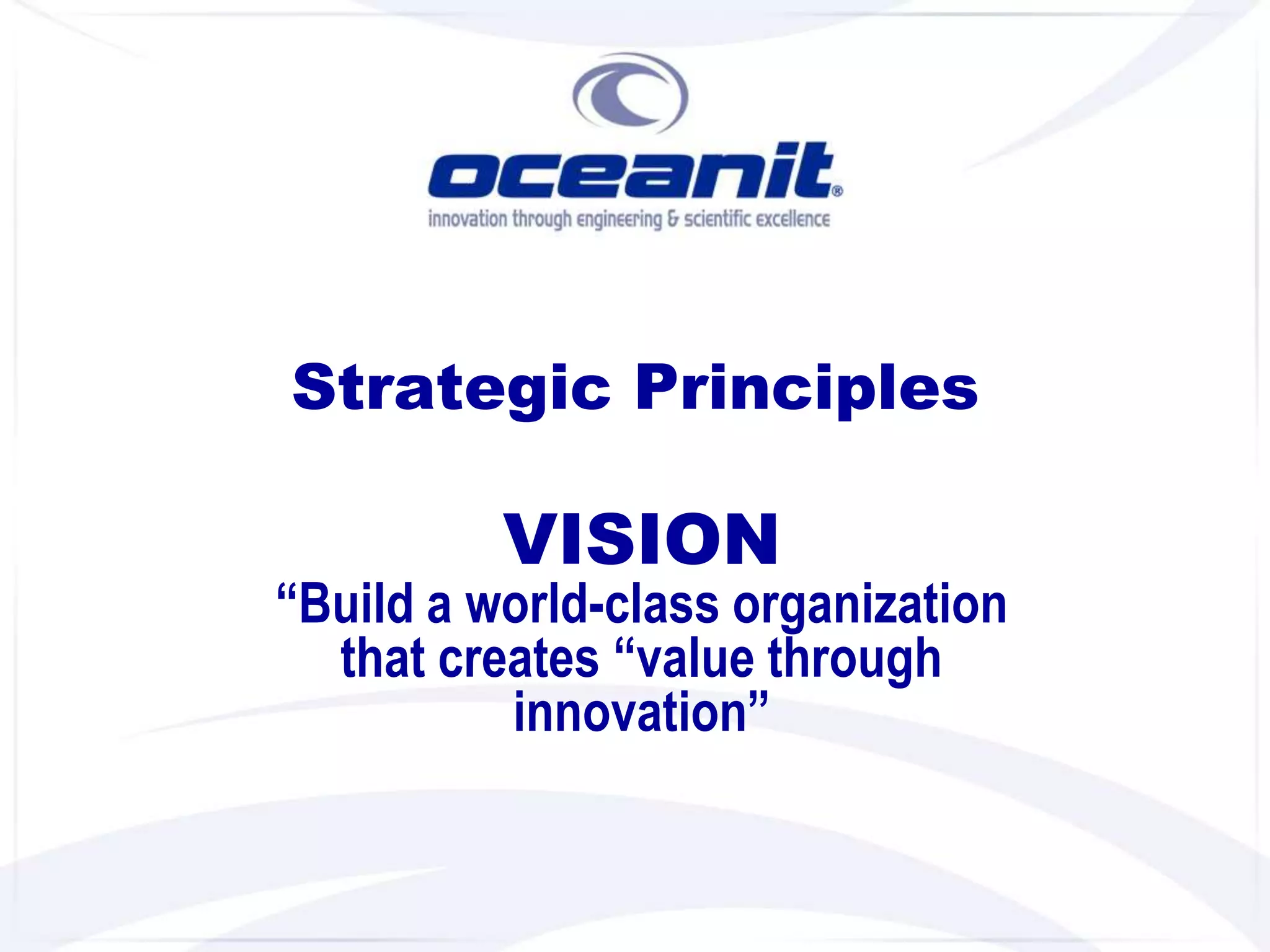 oceanit®
innovation through engineering & scientific excellence

Strategic Principles

VISION
“Build a world-class organization that creates “value through innovation”